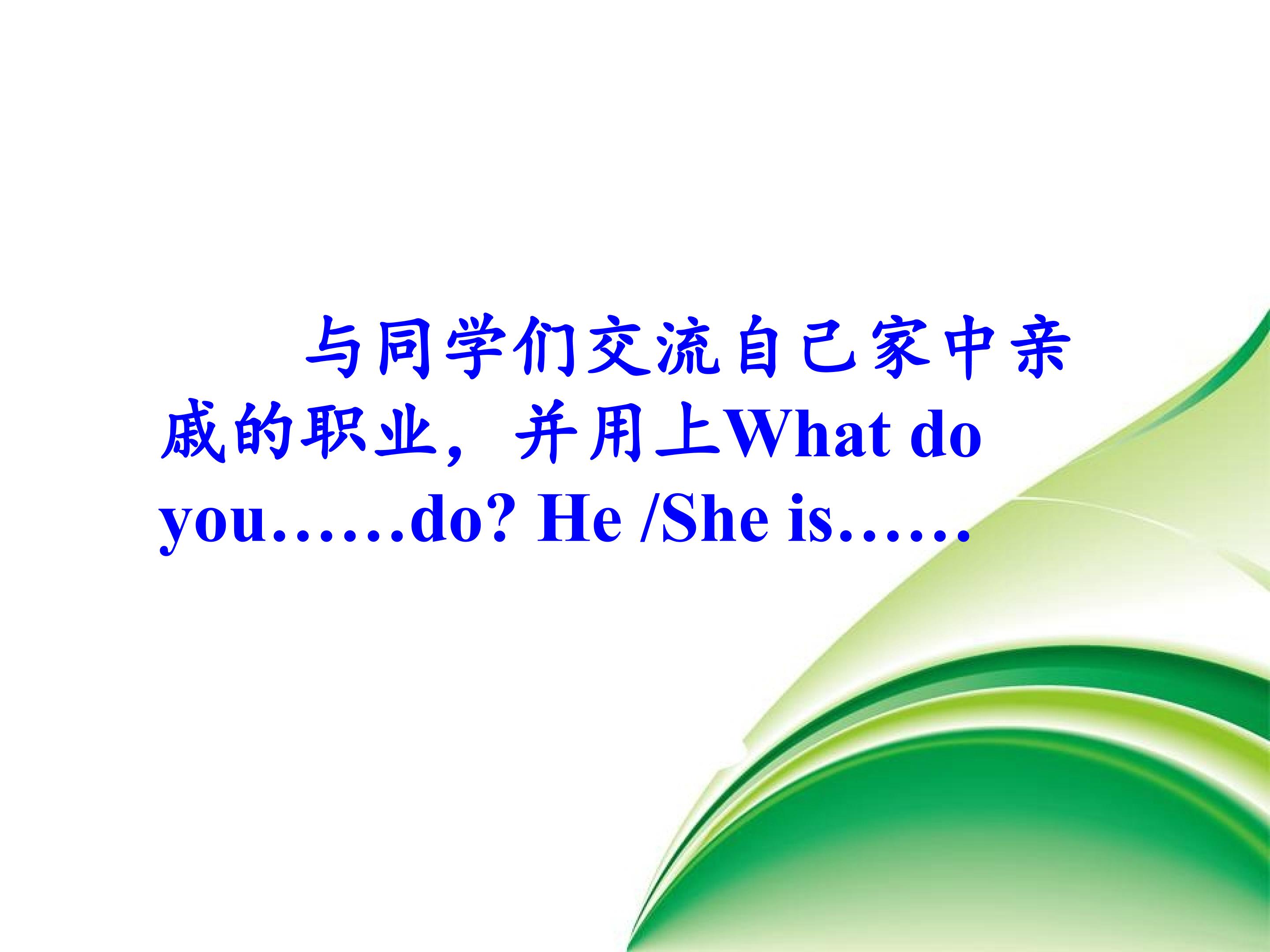 与同学们交流自己家中亲戚的职业，并用上What do you……do? He /She is……